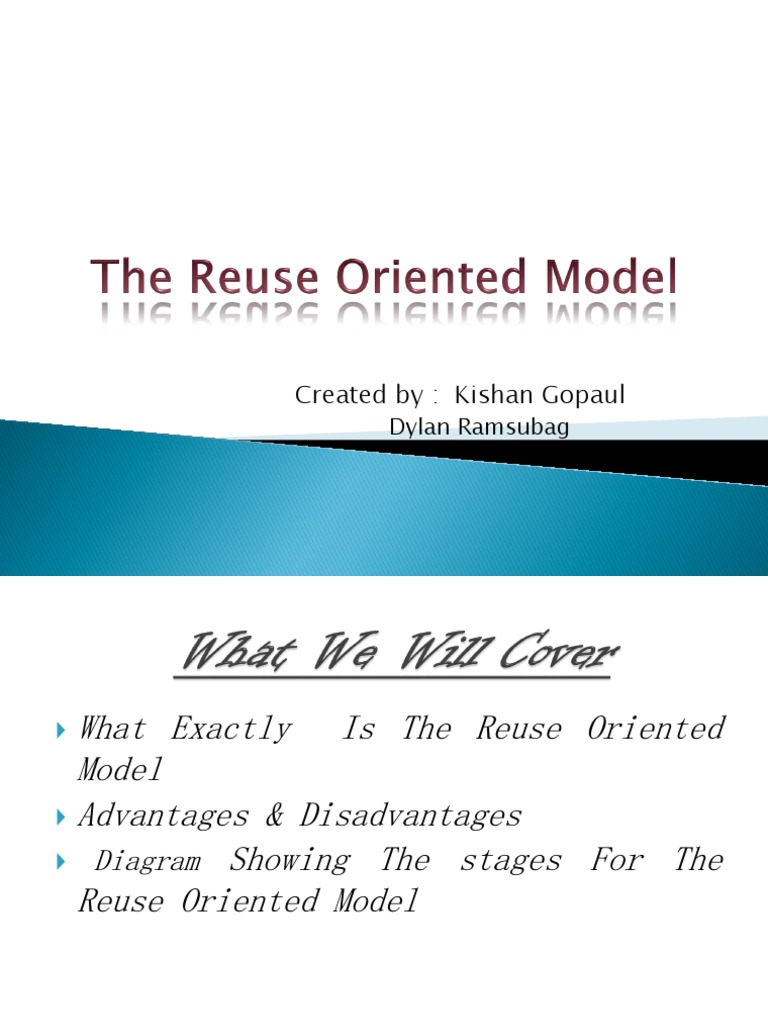 The Reuse Oriented Model

Created by : Kishan Gopaul
Dylan Ramsubag

What We Will Cover

What Exactly Is The Reuse Oriented Model

Advantages & Disadvantages

Diagram Showing The stages For The Reuse Oriented Model